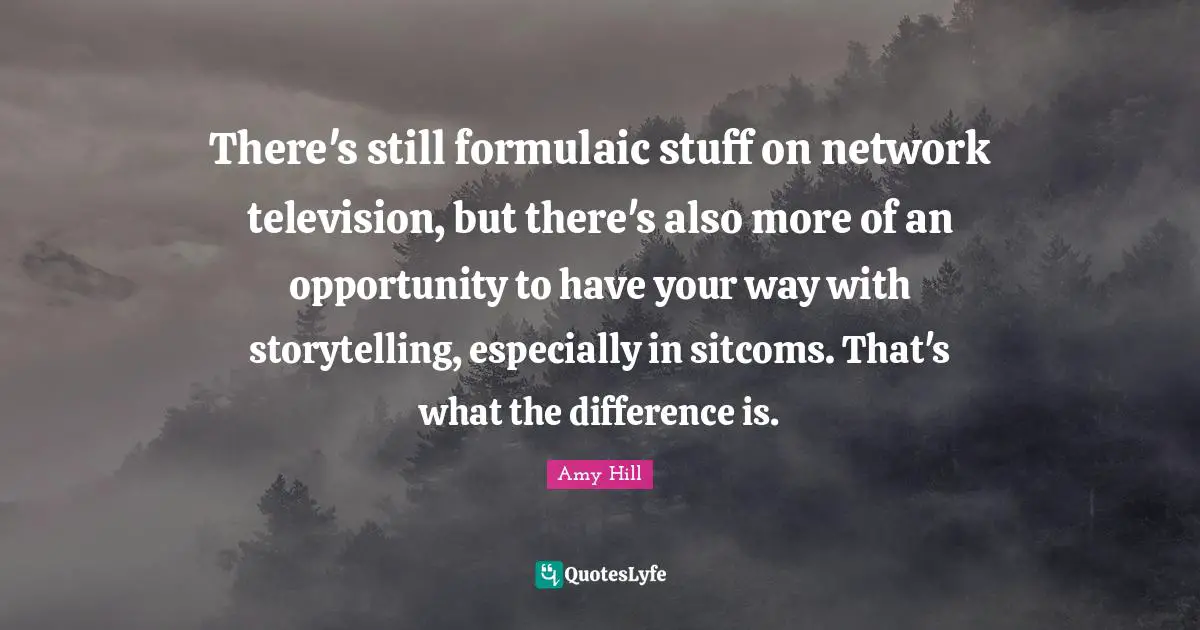 There's still formulaic stuff on network television, but there's also more of an opportunity to have your way with storytelling, especially in sitcoms. That's what the difference is.

Amy Hill

QuotesLyfe